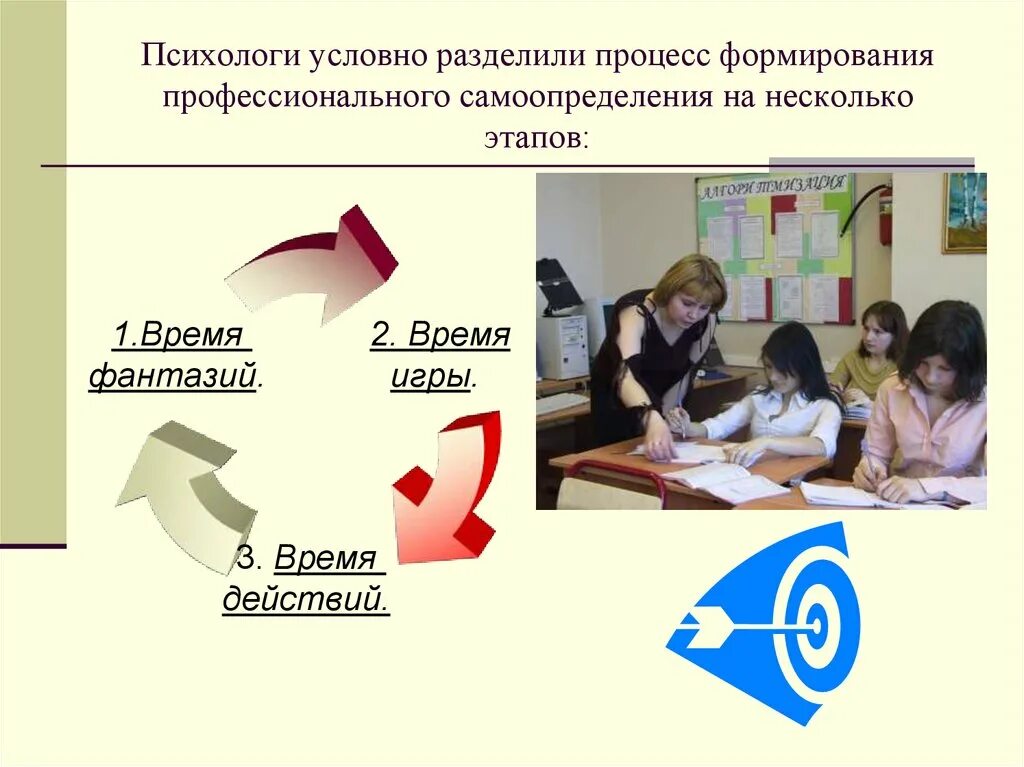 Психологи условно разделили процесс формирования профессионального самоопределения на несколько этапов:

1.Время фантазий.

2. Время игры.

3. Время действий.

АЛГОРИТМИЗАЦИЯ